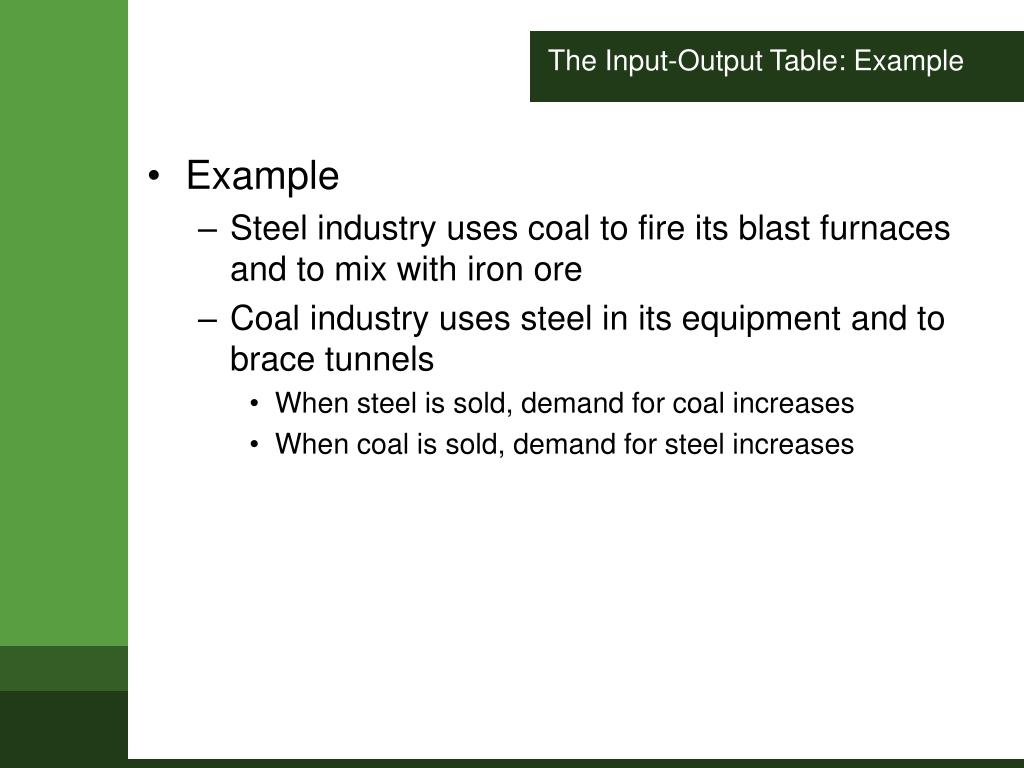 The Input-Output Table: Example

• Example
– Steel industry uses coal to fire its blast furnaces and to mix with iron ore
– Coal industry uses steel in its equipment and to brace tunnels
• When steel is sold, demand for coal increases
• When coal is sold, demand for steel increases